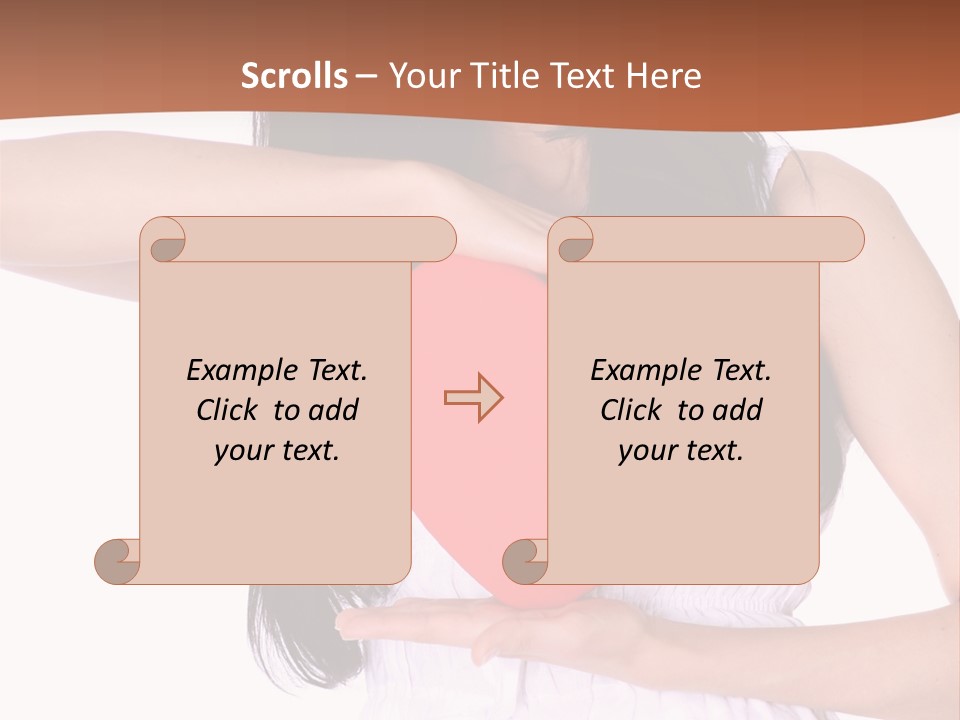 Scrolls – Your Title Text Here

Example Text. Click to add your text.

Example Text. Click to add your text.